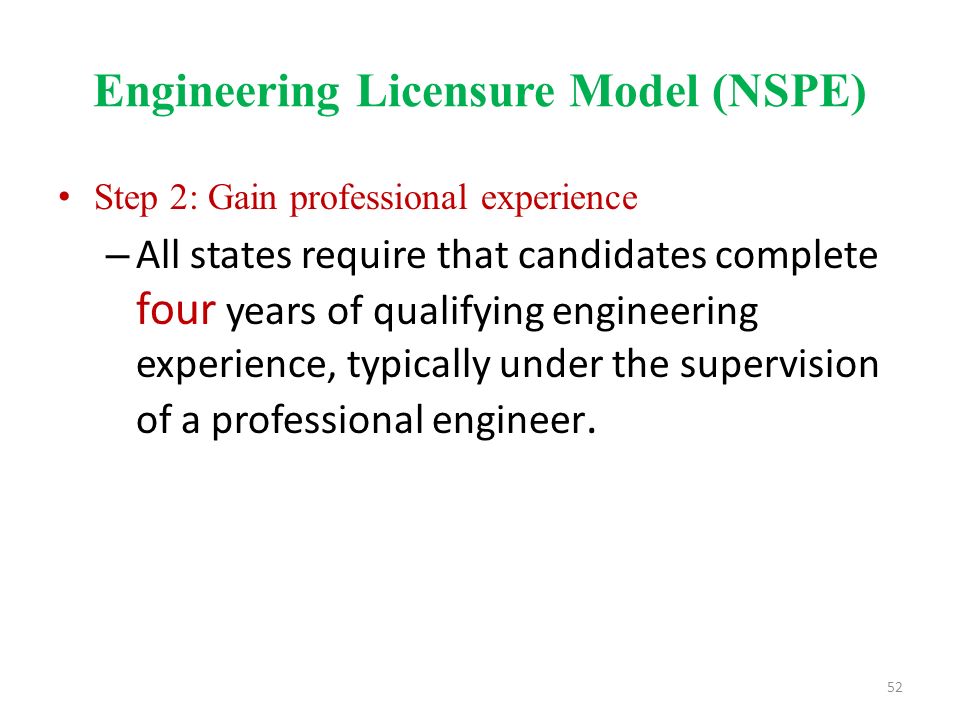 Engineering Licensure Model (NSPE)

• Step 2: Gain professional experience

– All states require that candidates complete four years of qualifying engineering experience, typically under the supervision of a professional engineer.

52